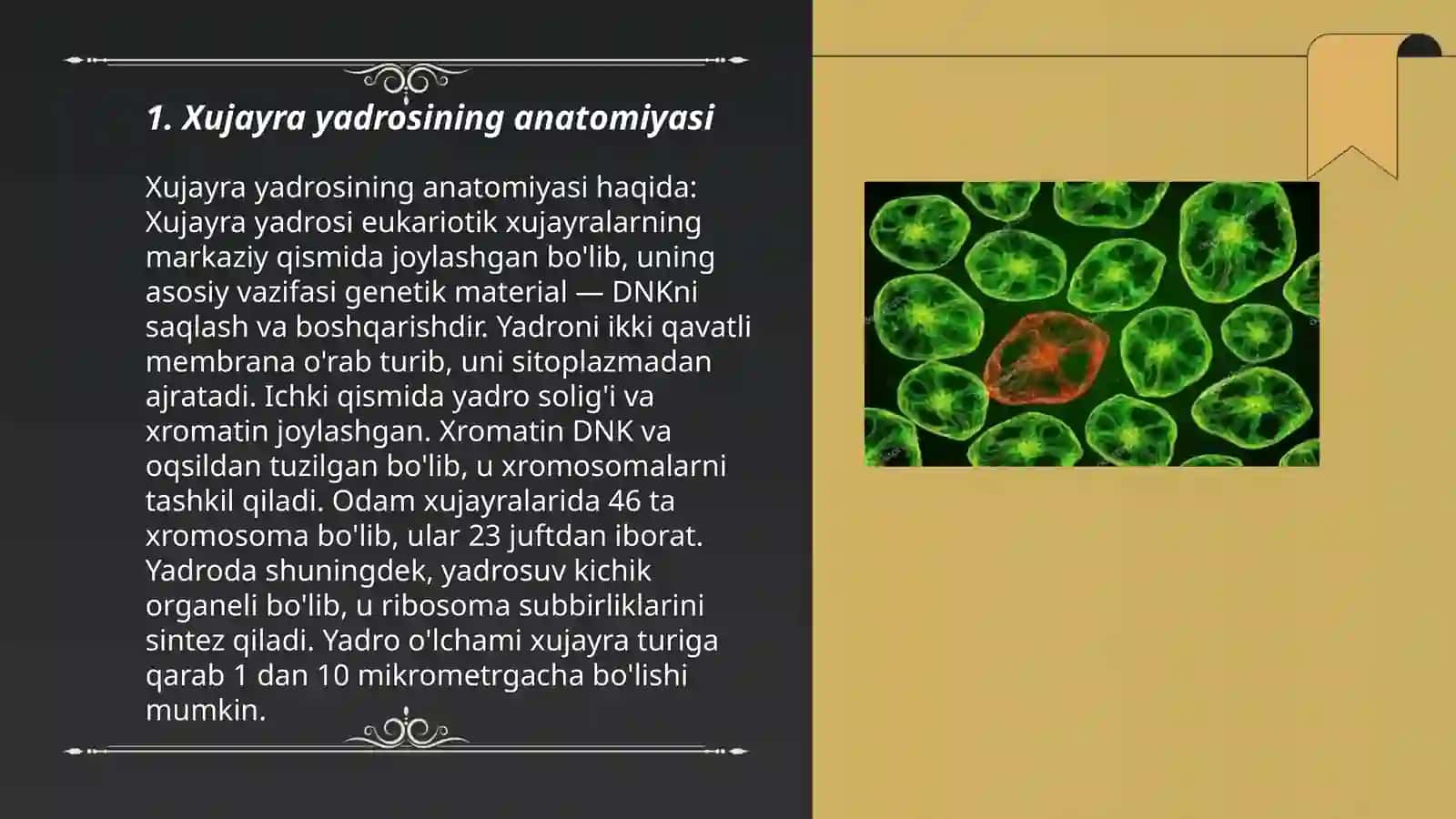 1. Xujayra yadrosining anatomiyasi

Xujayra yadrosining anatomiyasi haqida: Xujayra yadrosi eukariotik xujayralarning markaziy qismida joylashgan bo'lib, uning asosiy vazifasi genetik material — DNKni saqlash va boshqarishdir. Yadroni ikki qavatli membrana o'rab turib, uni sitoplazmadan ajratadi. Ichki qismida yadro solig'i va xromatin joylashgan. Xromatin DNK va oqsildan tuzilgan bo'lib, u xromosomalarni tashkil qiladi. Odam xujayralarida 46 ta xromosoma bo'lib, ular 23 juftdan iborat. Yadroda shuningdek, yadrosuv kichik organeli bo'lib, u ribosoma subbirliklarini sintez qiladi. Yadro o'lchami xujayra turiga qarab 1 dan 10 mikrometrgacha bo'lishi mumkin.